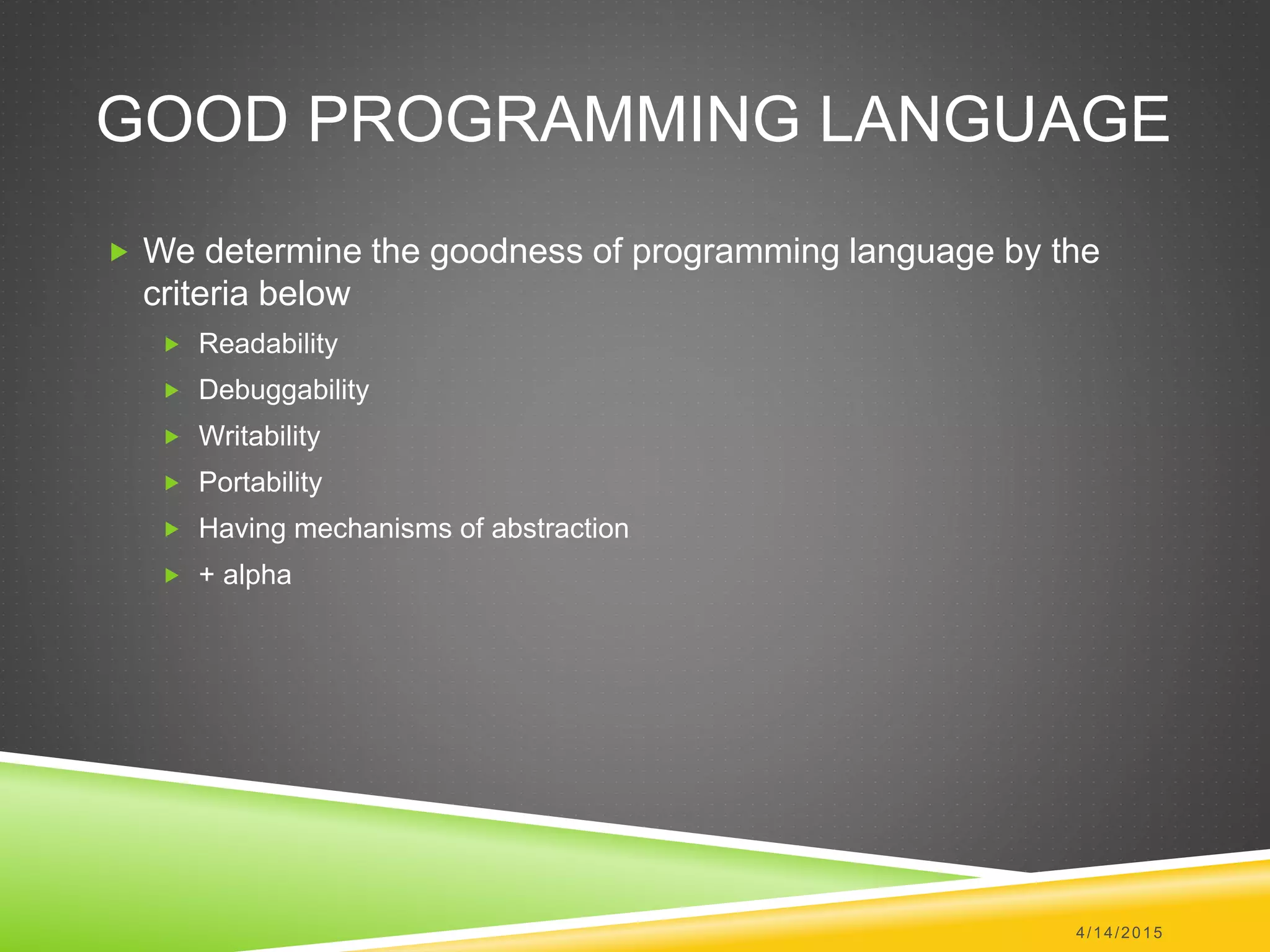 GOOD PROGRAMMING LANGUAGE

We determine the goodness of programming language by the criteria below

Readability

Debuggability

Writability

Portability

Having mechanisms of abstraction

+ alpha

4/14/2015